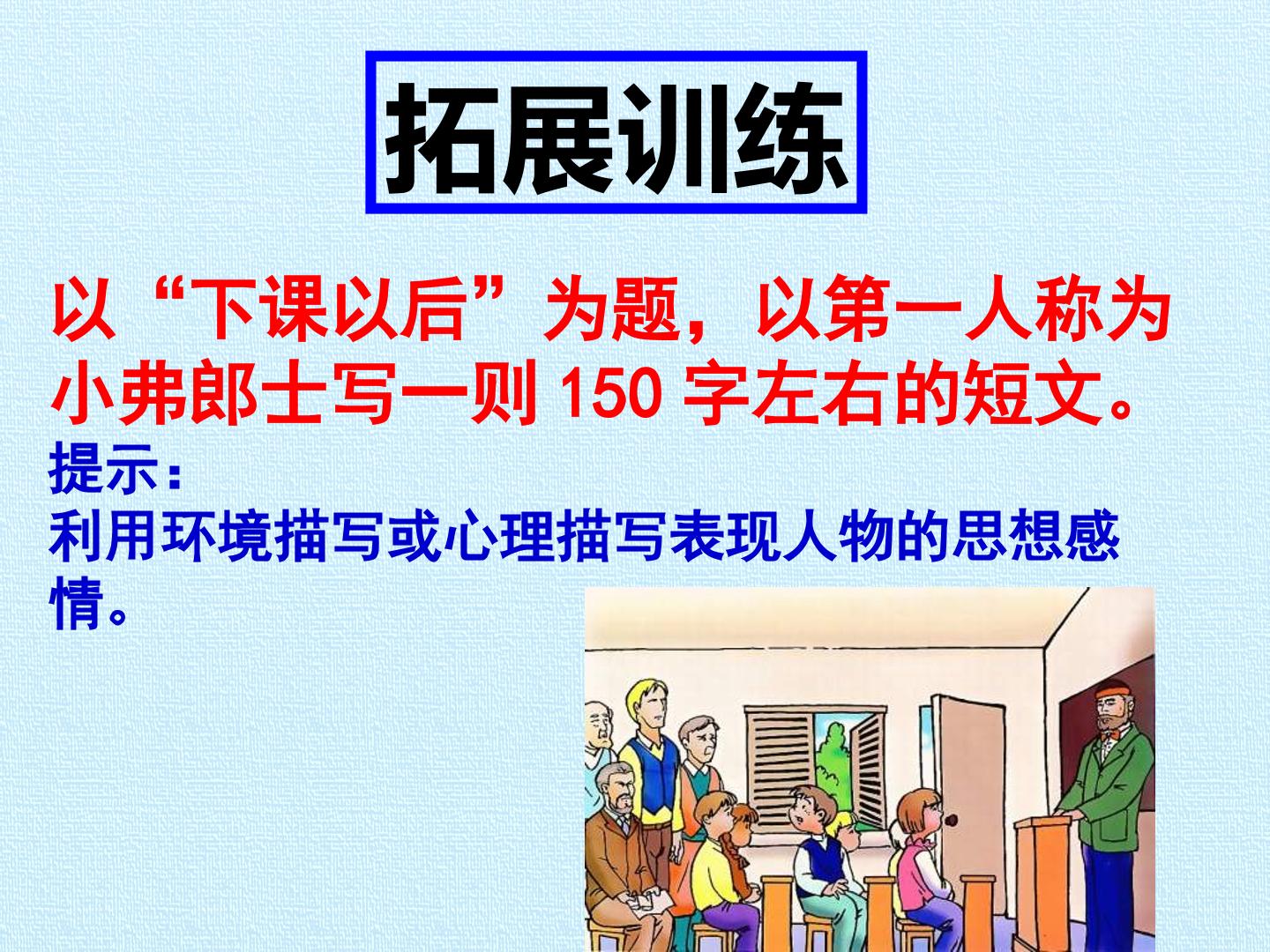 拓展训练

以“下课以后”为题，以第一人称为小弗郎士写一则 150 字左右的短文。

提示：
利用环境描写或心理描写表现人物的思想感情。